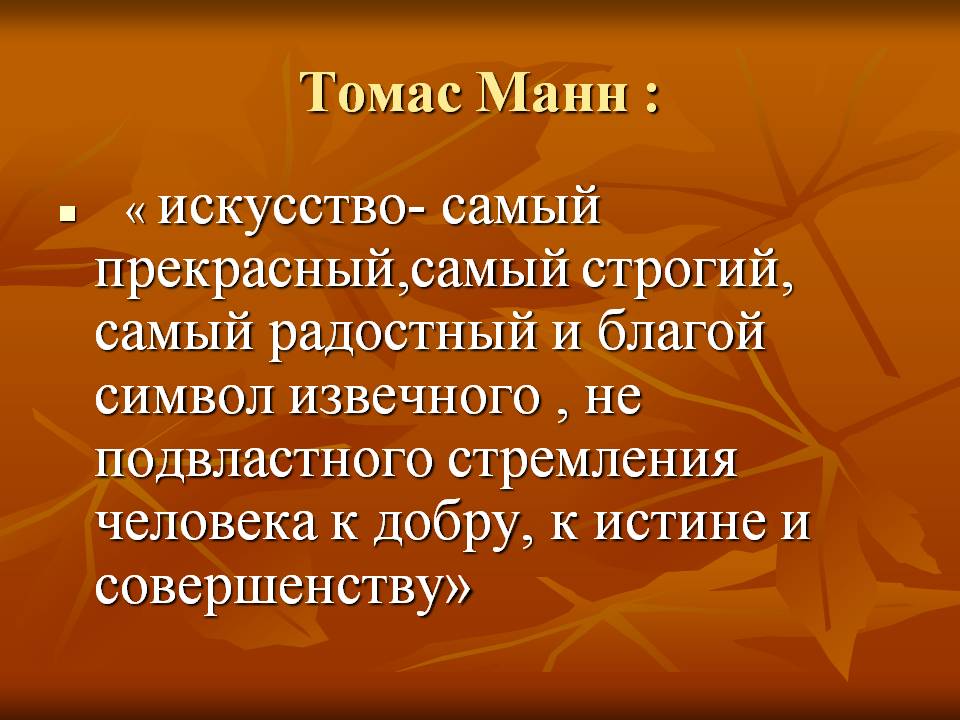 Томас Манн :

« искусство- самый прекрасный,самый строгий, самый радостный и благой символ извечного , не подвластного стремления человека к добру, к истине и совершенству»